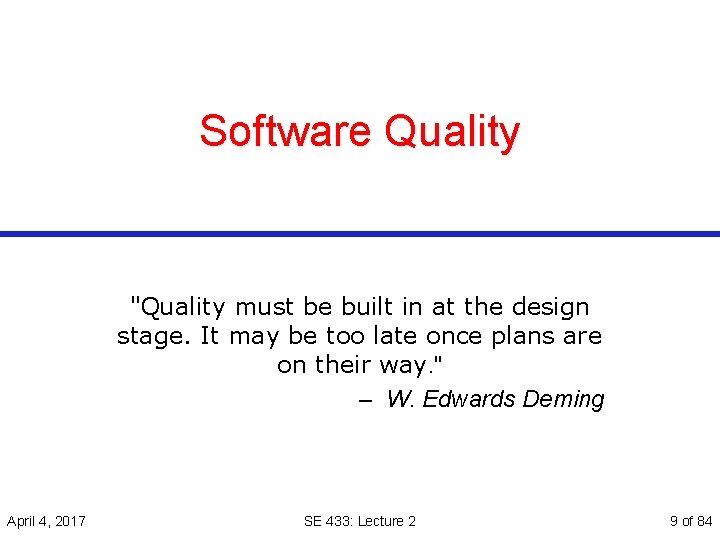 Software Quality

"Quality must be built in at the design stage. It may be too late once plans are on their way."

– W. Edwards Deming

April 4, 2017

SE 433: Lecture 2

9 of 84